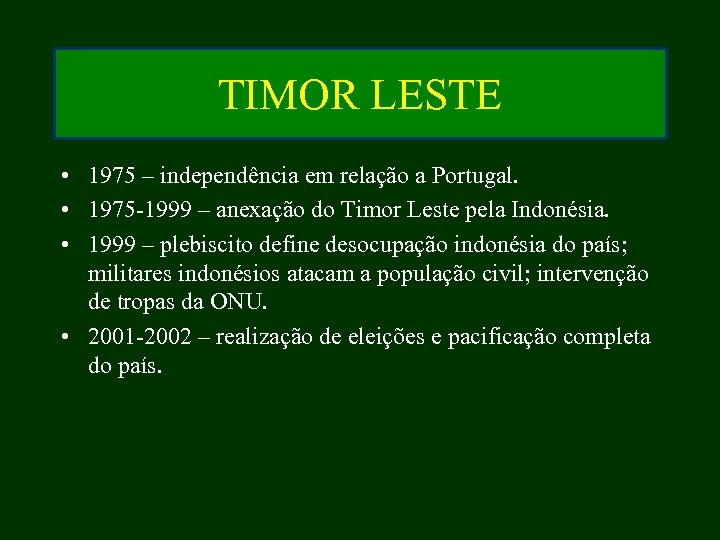 TIMOR LESTE

• 1975 – independência em relação a Portugal.
• 1975-1999 – anexação do Timor Leste pela Indonésia.
• 1999 – plebiscito define desocupação indonésia do país; militares indonésios atacam a população civil; intervenção de tropas da ONU.
• 2001-2002 – realização de eleições e pacificação completa do país.